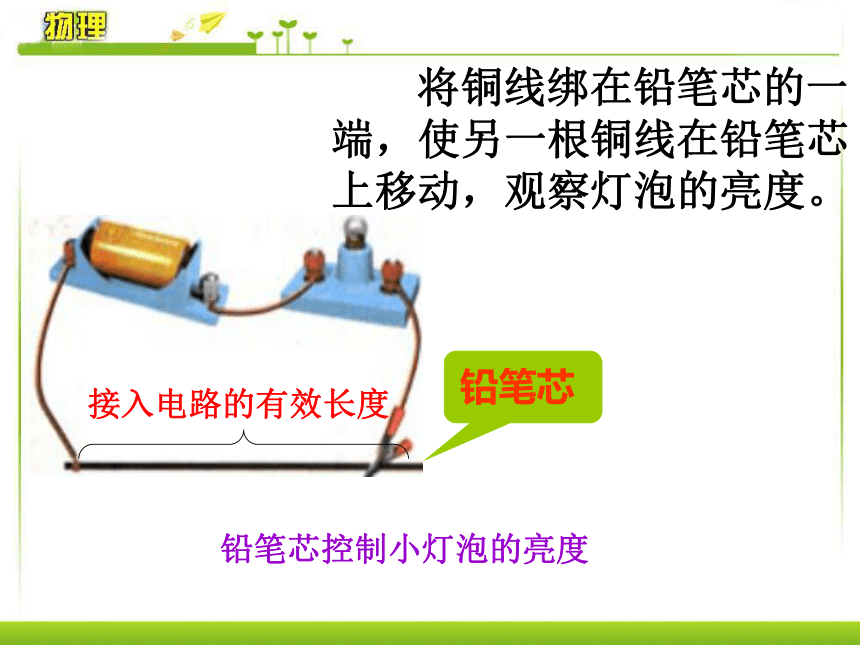 物理

将铜线绑在铅笔芯的一端，使另一根铜线在铅笔芯上移动，观察灯泡的亮度。

接入电路的有效长度

铅笔芯

铅笔芯控制小灯泡的亮度